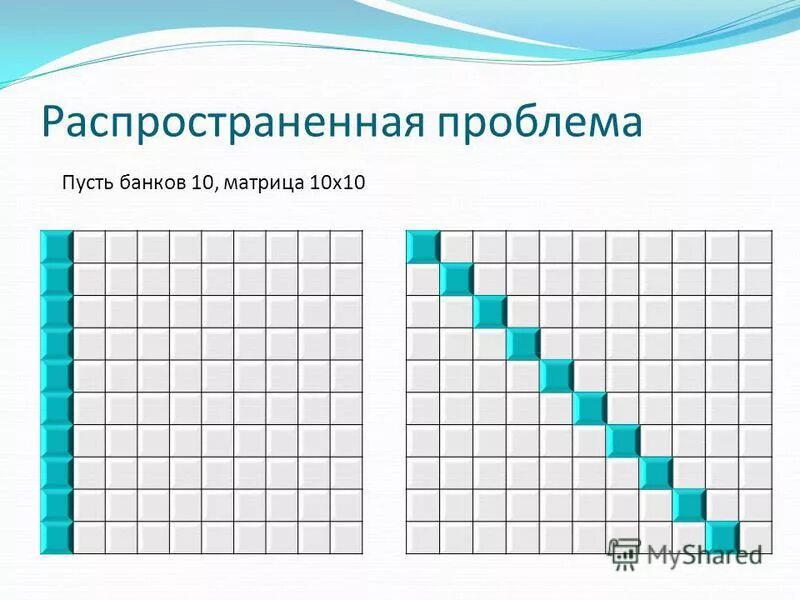 Распространенная проблема

Пусть банков 10, матрица 10х10

MyShared